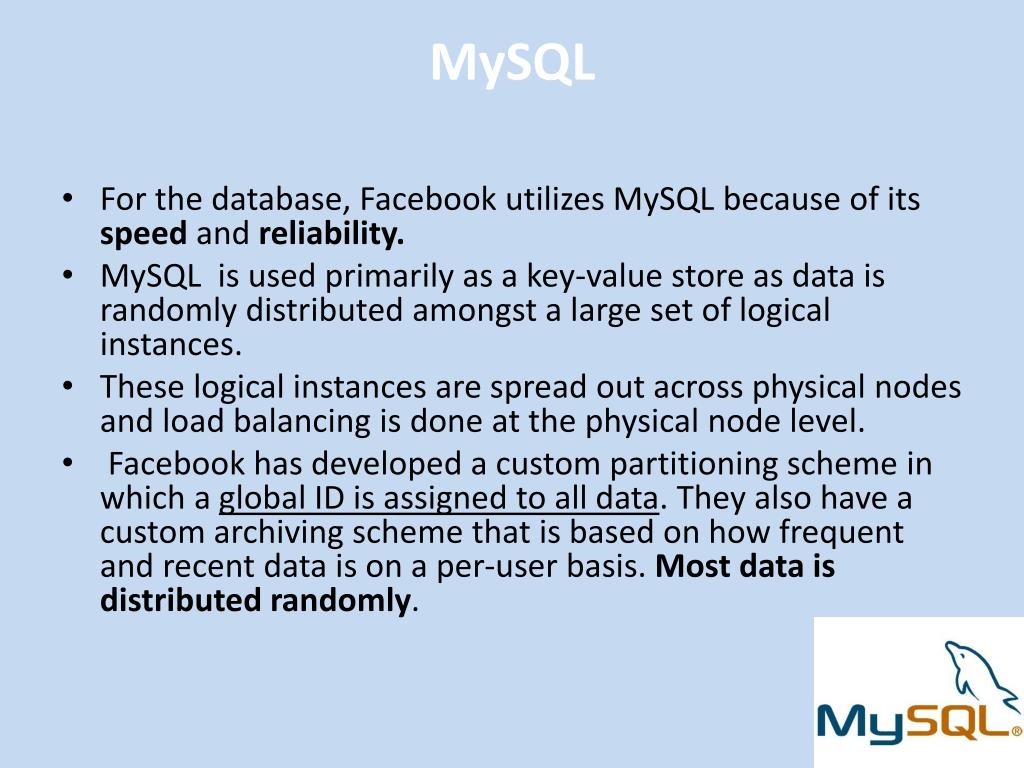 MySQL

• For the database, Facebook utilizes MySQL because of its speed and reliability.
• MySQL is used primarily as a key-value store as data is randomly distributed amongst a large set of logical instances.
• These logical instances are spread out across physical nodes and load balancing is done at the physical node level.
• Facebook has developed a custom partitioning scheme in which a global ID is assigned to all data. They also have a custom archiving scheme that is based on how frequent and recent data is on a per-user basis. Most data is distributed randomly.

MySQL